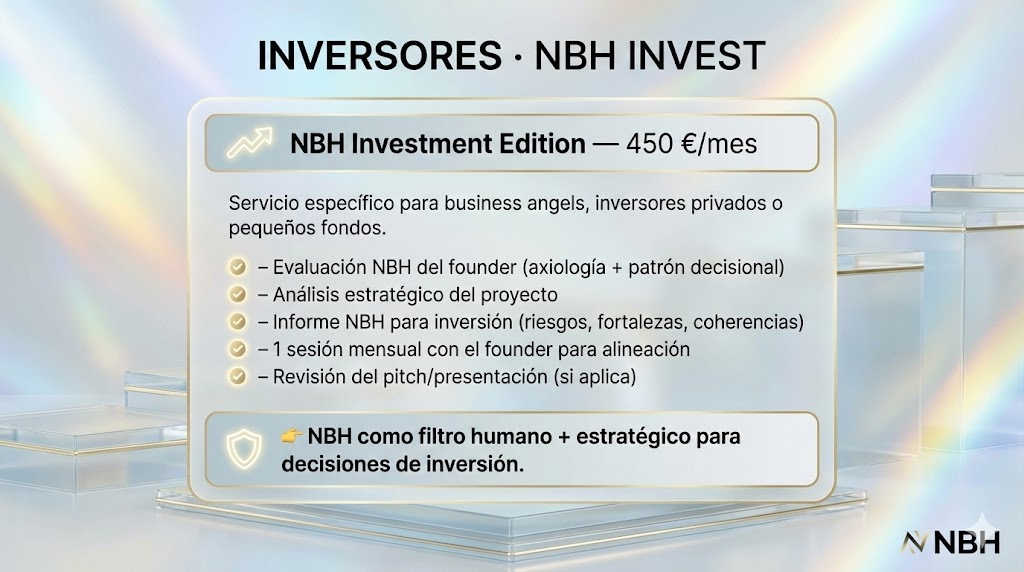 INVERSORES · NBH INVEST

NBH Investment Edition — 450 €/mes

Servicio específico para business angels, inversores privados o pequeños fondos.

– Evaluación NBH del founder (axiología + patrón decisional)
– Análisis estratégico del proyecto
– Informe NBH para inversión (riesgos, fortalezas, coherencias)
– 1 sesión mensual con el founder para alineación
– Revisión del pitch/presentación (si aplica)

👉 NBH como filtro humano + estratégico para decisiones de inversión.

NBH